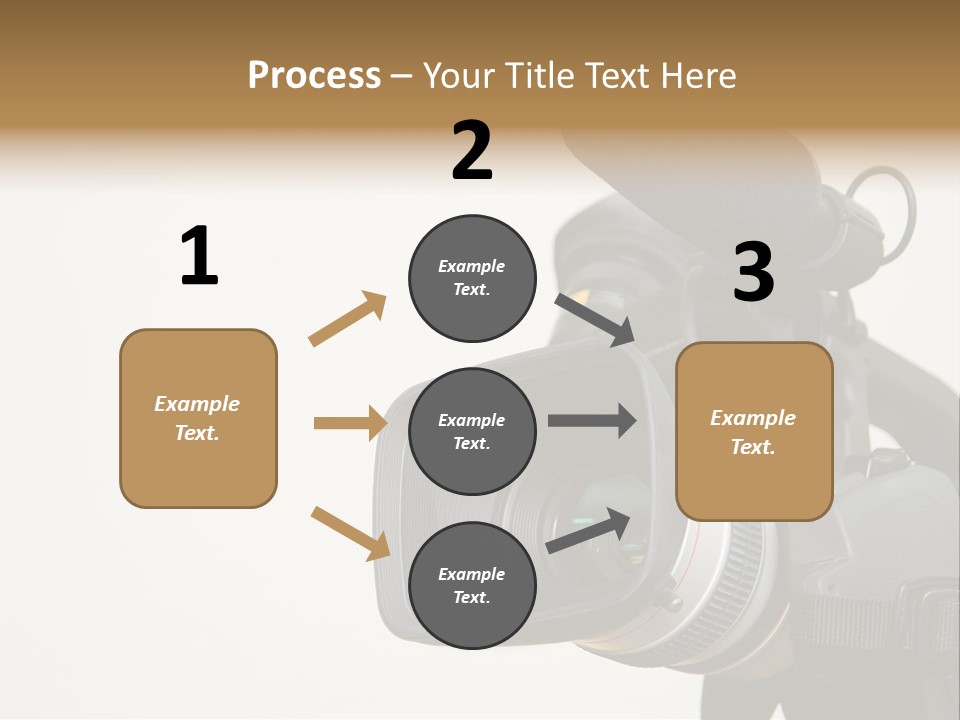 Process – Your Title Text Here

1

Example Text.

2

Example Text.

Example Text.

Example Text.

3

Example Text.